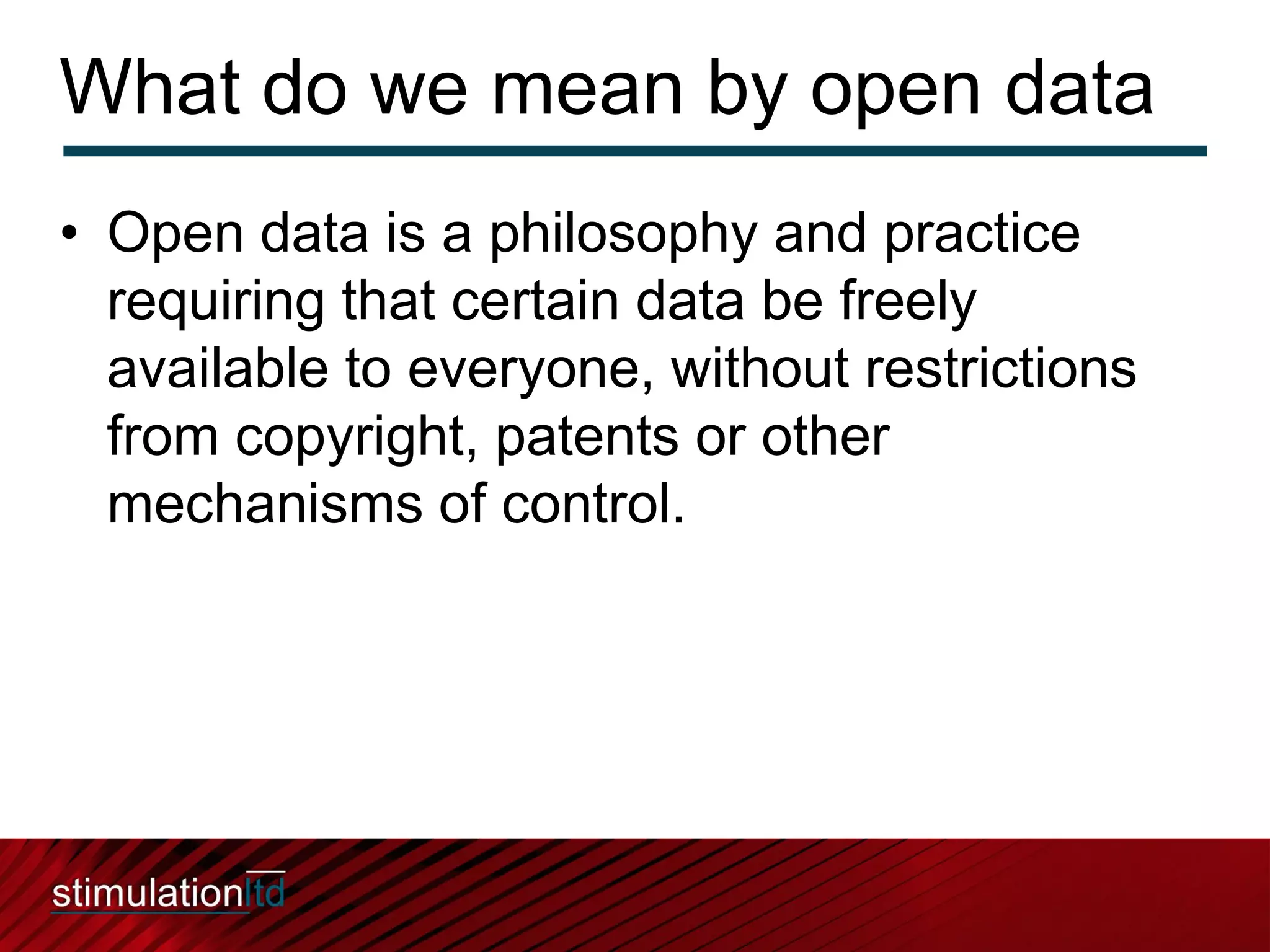 What do we mean by open data

• Open data is a philosophy and practice requiring that certain data be freely available to everyone, without restrictions from copyright, patents or other mechanisms of control.

stimulationltd